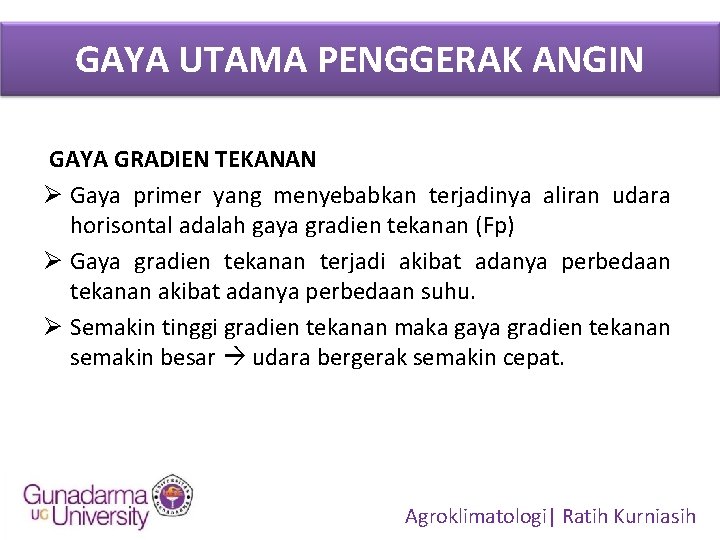 GAYA UTAMA PENGGERAK ANGIN

GAYA GRADIEN TEKANAN

➢ Gaya primer yang menyebabkan terjadinya aliran udara horisontal adalah gaya gradien tekanan (Fp)

➢ Gaya gradien tekanan terjadi akibat adanya perbedaan tekanan akibat adanya perbedaan suhu.

➢ Semakin tinggi gradien tekanan maka gaya gradien tekanan semakin besar → udara bergerak semakin cepat.

Gunadarma UG University

Agroklimatologi| Ratih Kurniasih